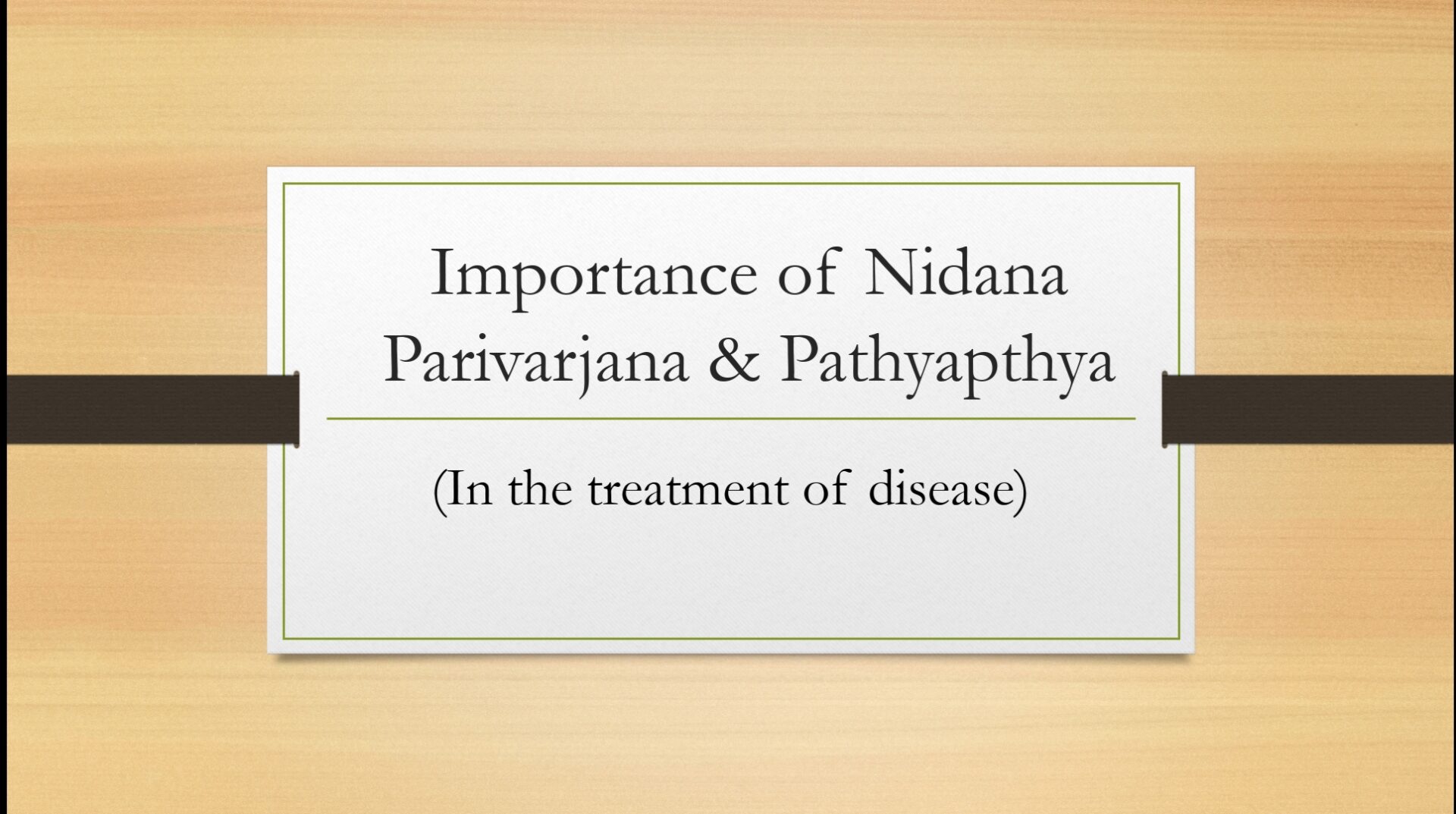 Importance of Nidana Parivarjana & Pathyapthya

(In the treatment of disease)